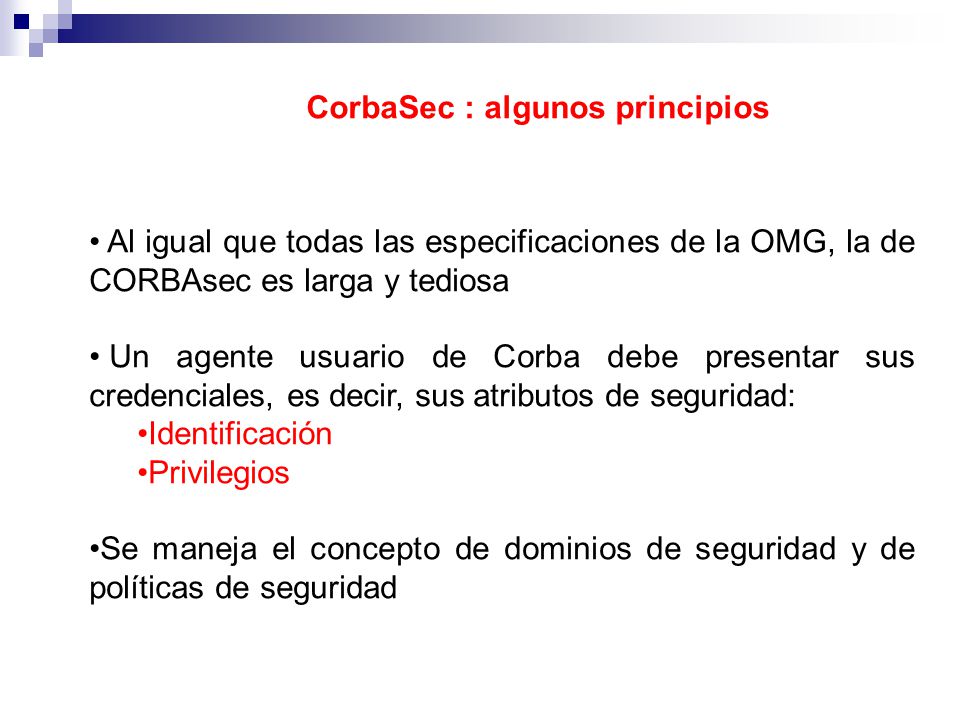 CorbaSec : algunos principios

• Al igual que todas las especificaciones de la OMG, la de CORBAsec es larga y tediosa

• Un agente usuario de Corba debe presentar sus credenciales, es decir, sus atributos de seguridad:

•Identificación

•Privilegios

•Se maneja el concepto de dominios de seguridad y de políticas de seguridad